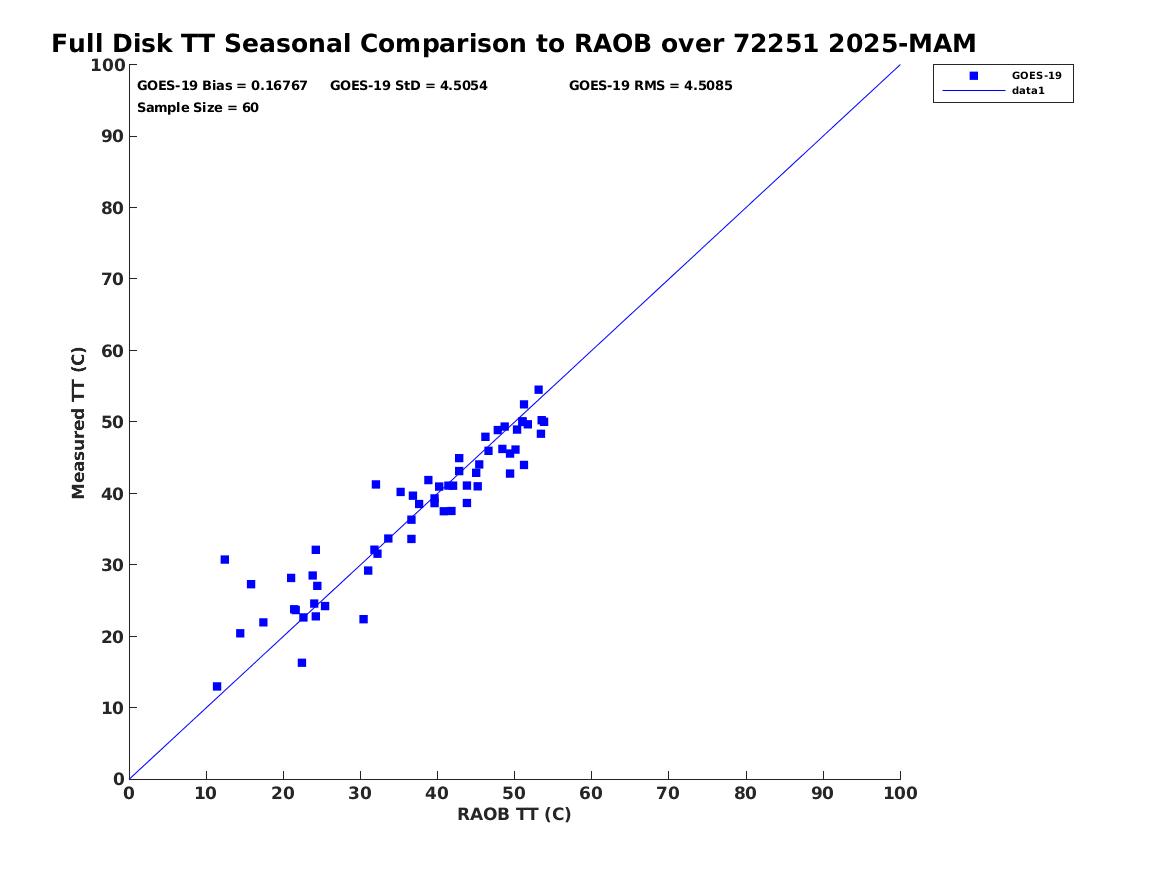 Full Disk TT Seasonal Comparison to RAOB over 72251 2025-MAM

GOES-19 Bias = 0.16767 GOES-19 StD = 4.5054 GOES-19 RMS = 4.5085
Sample Size = 60

GOES-19
data1

Measured TT (C)

100
90
80
70
60
50
40
30
20
10
0

0 10 20 30 40 50 60 70 80 90 100

RAOB TT (C)